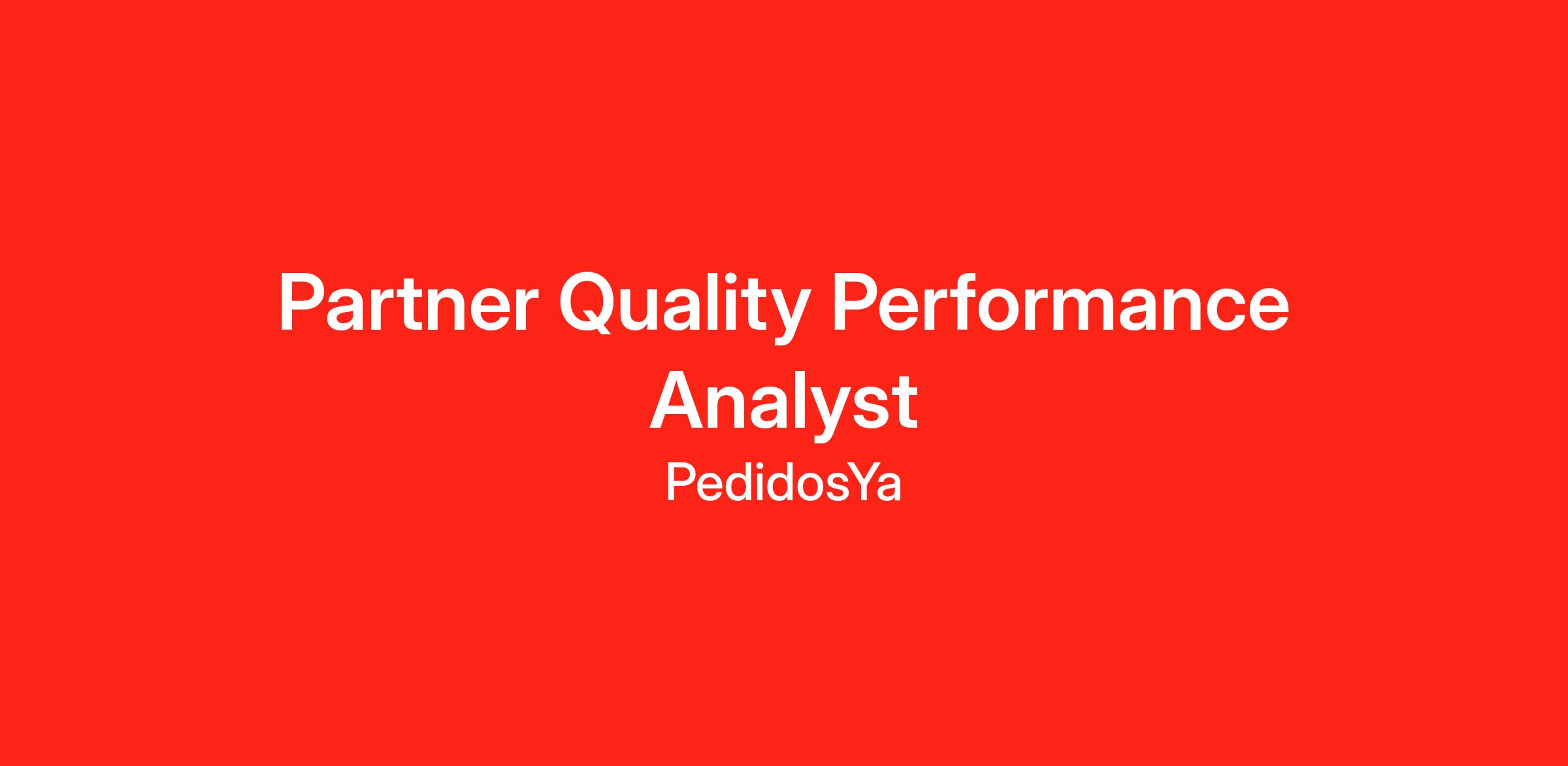 Partner Quality Performance Analyst

PedidosYa